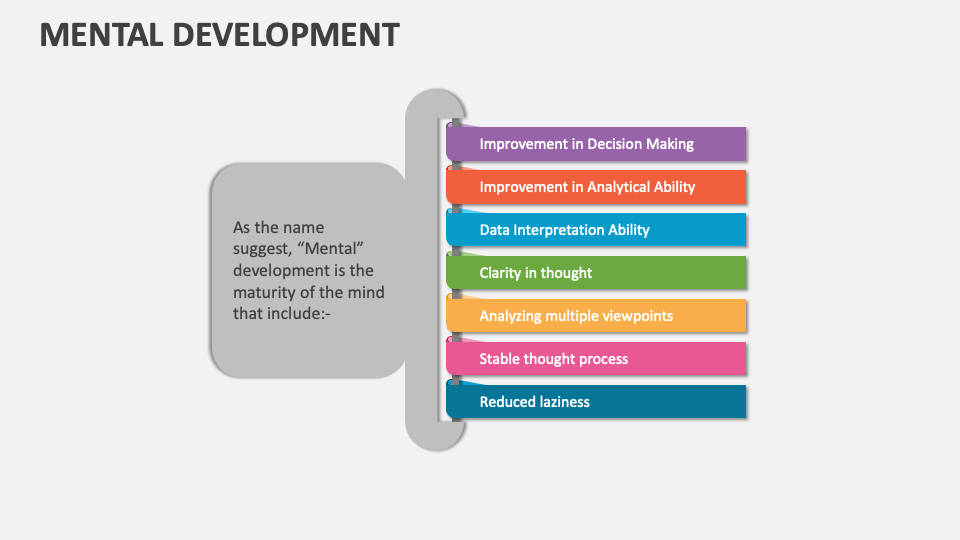 MENTAL DEVELOPMENT

As the name suggest, “Mental” development is the maturity of the mind that include:-

Improvement in Decision Making

Improvement in Analytical Ability

Data Interpretation Ability

Clarity in thought

Analyzing multiple viewpoints

Stable thought process

Reduced laziness